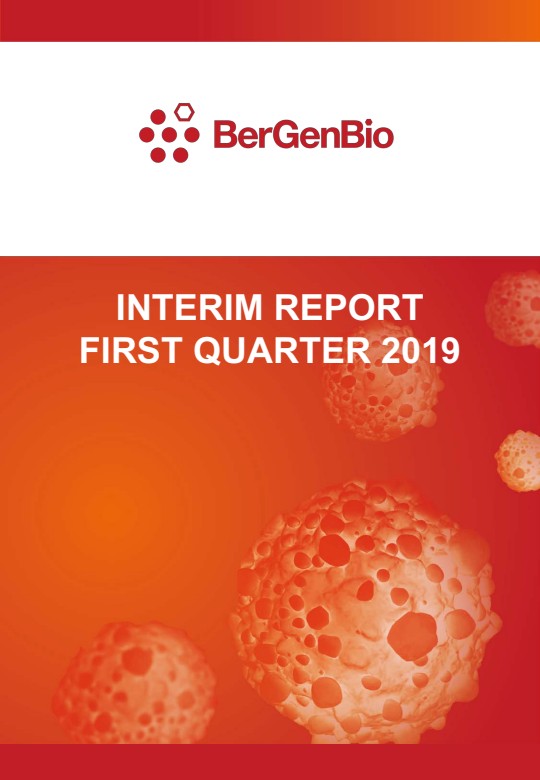 BerGenBio

INTERIM REPORT
FIRST QUARTER 2019